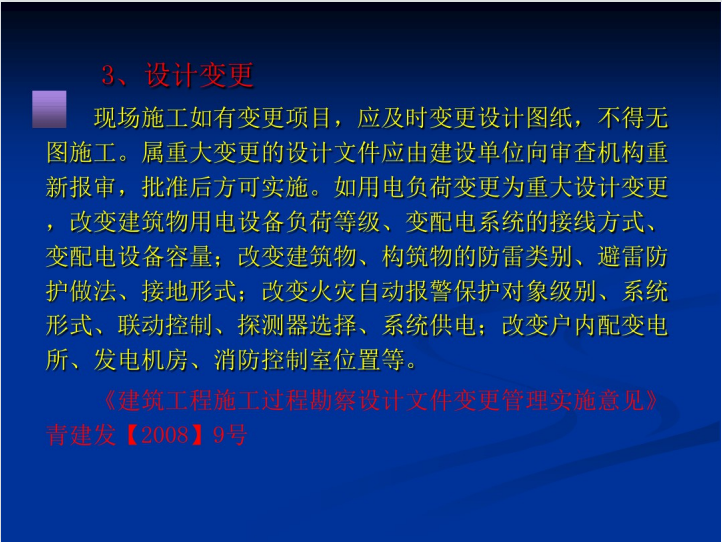 3、设计变更

现场施工如有变更项目，应及时变更设计图纸，不得无图施工。属重大变更的设计文件应由建设单位向审查机构重新报审，批准后方可实施。如用电负荷变更为重大设计变更，改变建筑物用电设备负荷等级、变配电系统的接线方式、变配电设备容量；改变建筑物、构筑物的防雷类别、避雷防护做法、接地形式；改变火灾自动报警保护对象级别、系统形式、联动控制、探测器选择、系统供电；改变户内配变电所、发电机房、消防控制室位置等。

《建筑工程施工过程勘察设计文件变更管理实施意见》青建发【2008】9号